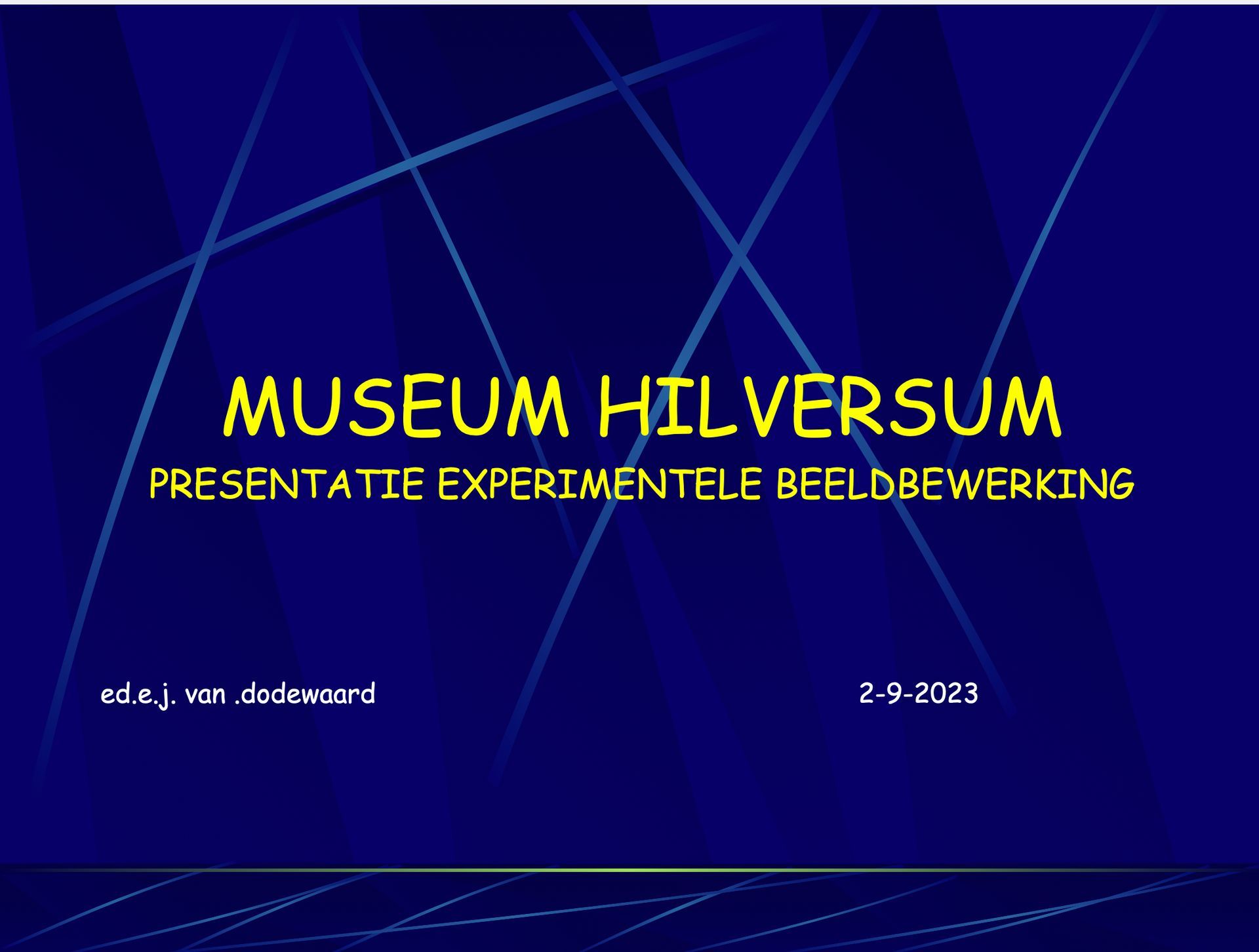 MUSEUM HILVERSUM
PRESENTATIE EXPERIMENTELE BEELDBEWERKING

ed.e.j. van .dodewaard

2-9-2023